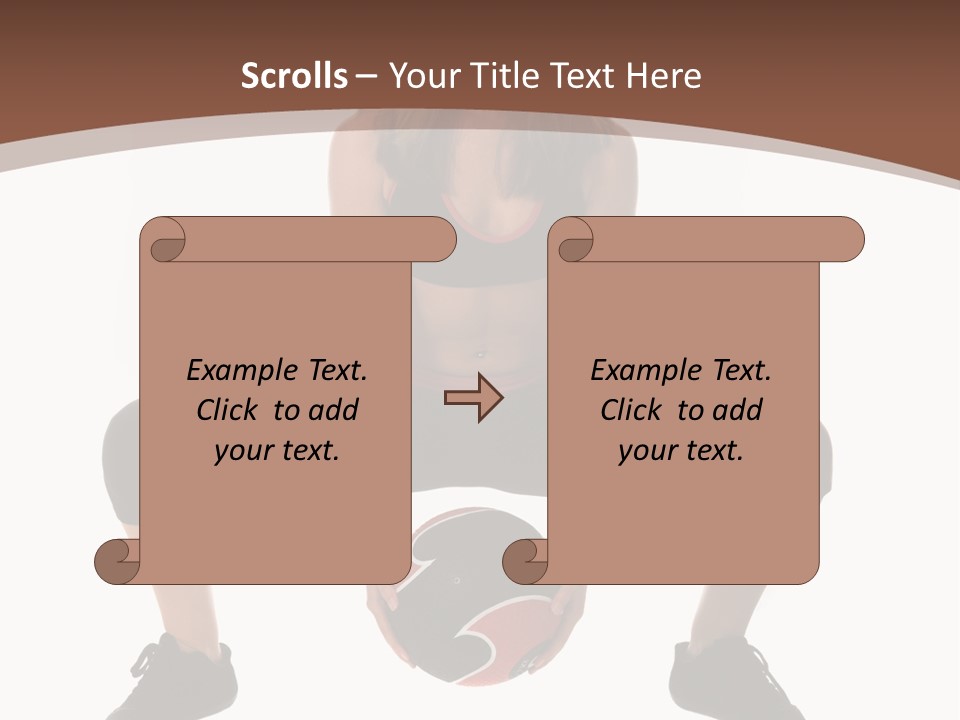 Scrolls – Your Title Text Here

Example Text. Click to add your text.

Example Text. Click to add your text.